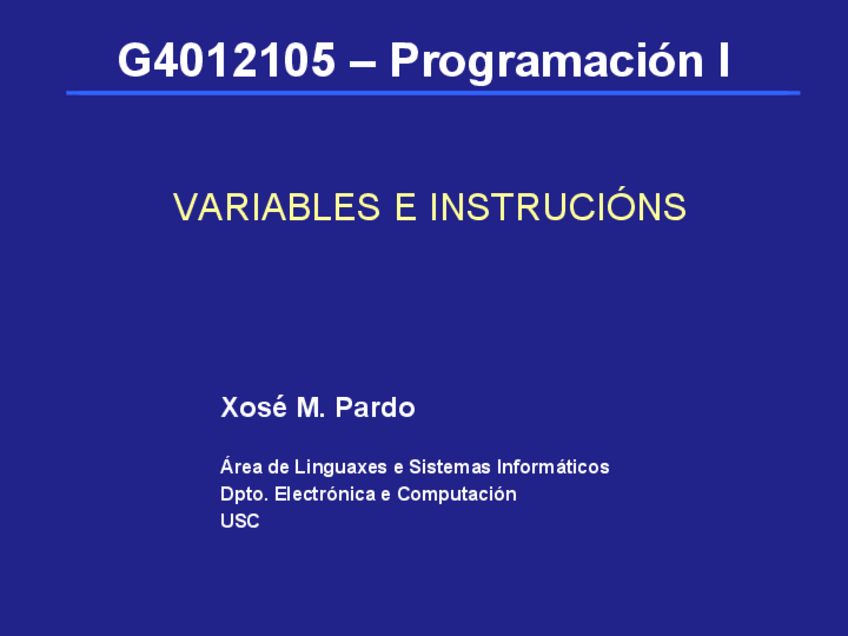 G4012105 – Programación I

VARIABLES E INSTRUCIÓNS

Xosé M. Pardo

Área de Linguaxes e Sistemas Informáticos
Dpto. Electrónica e Computación
USC